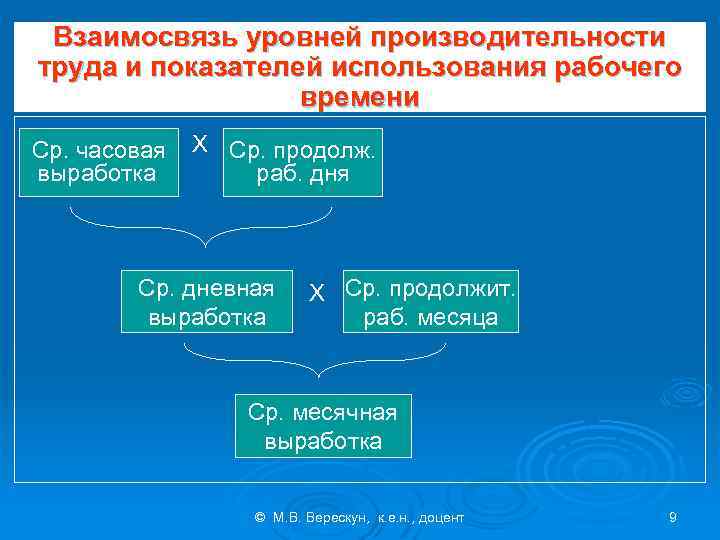 Взаимосвязь уровней производительности труда и показателей использования рабочего времени

Ср. часовая выработка

х

Ср. продолж. раб. дня

Ср. дневная выработка

х

Ср. продолжит. раб. месяца

Ср. месячная выработка

© М.В. Верескун, к.е.н., доцент

9